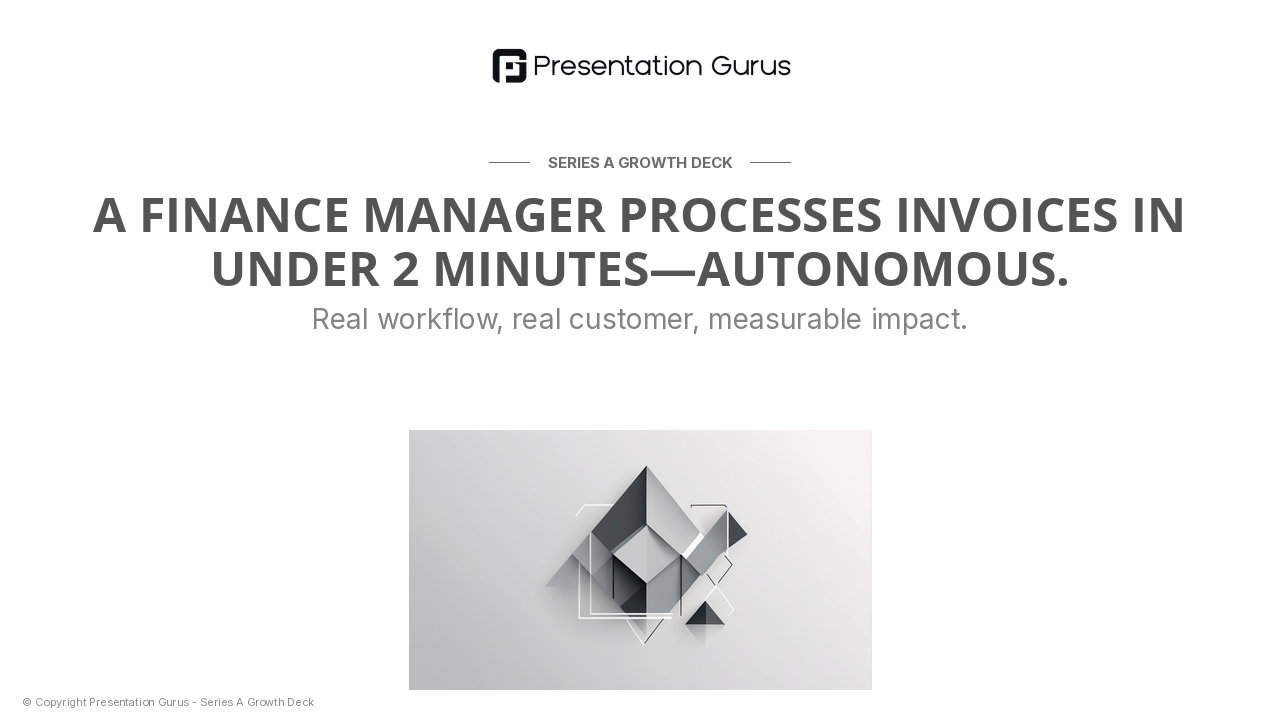 Presentation Gurus

SERIES A GROWTH DECK

A FINANCE MANAGER PROCESSES INVOICES IN UNDER 2 MINUTES—AUTONOMOUS.

Real workflow, real customer, measurable impact.

© Copyright Presentation Gurus - Series A Growth Deck